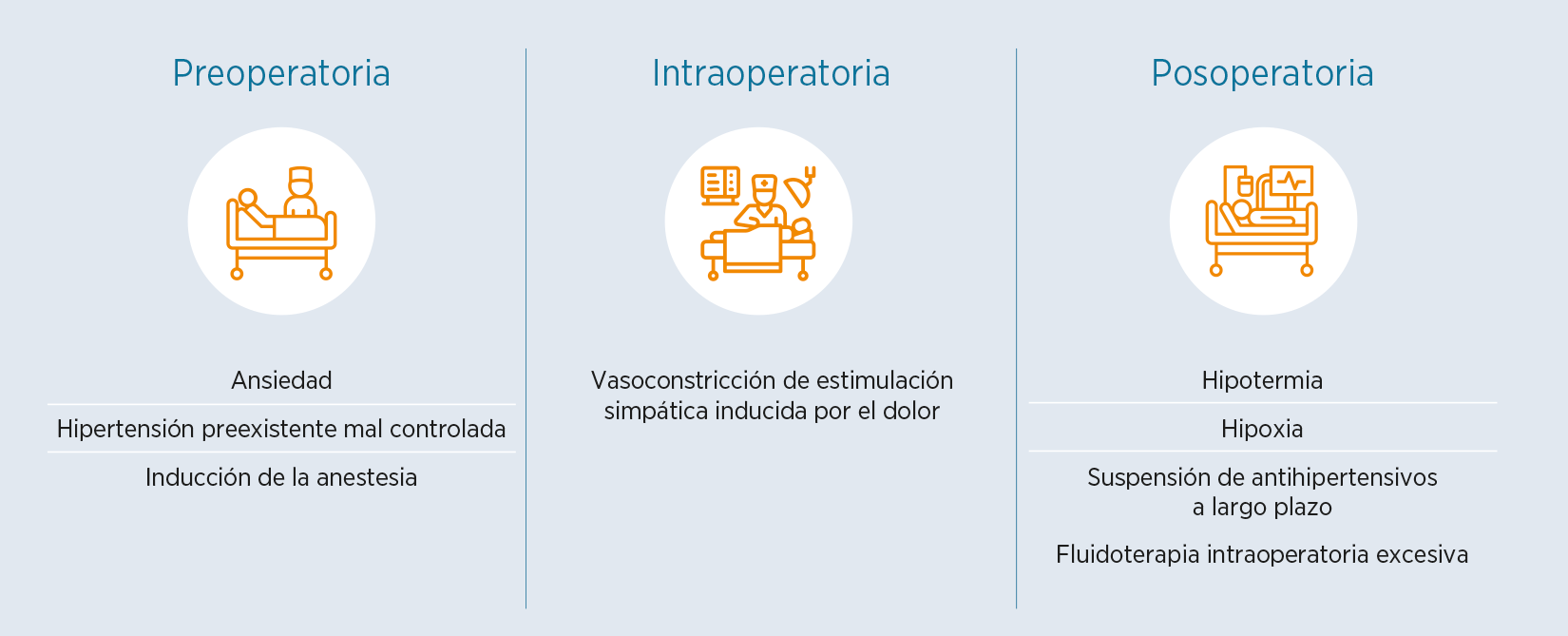 Preoperatoria

Ansiedad

Hipertensión preexistente mal controlada

Inducción de la anestesia

Intraoperatoria

Vasoconstricción de estimulación simpática inducida por el dolor

Posoperatoria

Hipotermia

Hipoxia

Suspensión de antihipertensivos a largo plazo

Fluidoterapia intraoperatoria excesiva